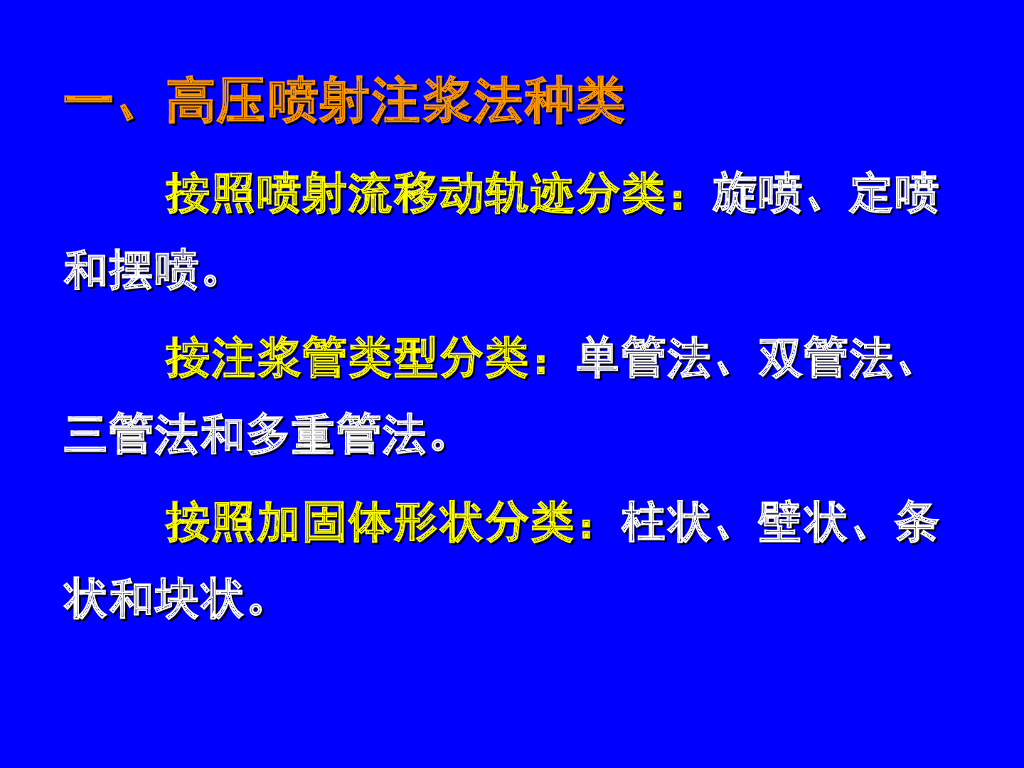 一、高压喷射注浆法种类

按照喷射流移动轨迹分类：旋喷、定喷和摆喷。

按注浆管类型分类：单管法、双管法、三管法和多重管法。

按照加固体形状分类：柱状、壁状、条状和块状。